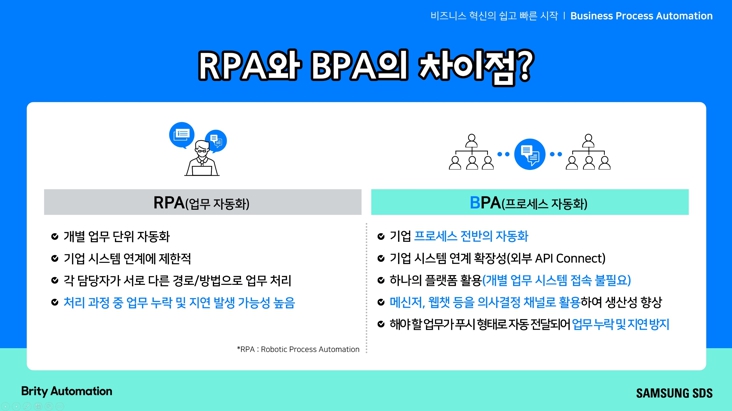 비즈니스 혁신의 쉽고 빠른 시작 | Business Process Automation

RPA와 BPA의 차이점?

RPA(업무 자동화)

개별 업무 단위 자동화
기업 시스템 연계에 제한적
각 담당자가 서로 다른 경로/방법으로 업무 처리
처리 과정 중 업무 누락 및 지연 발생 가능성 높음

*RPA : Robotic Process Automation

BPA(프로세스 자동화)

기업 프로세스 전반의 자동화
기업 시스템 연계 확장성(외부 API Connect)
하나의 플랫폼 활용(개별 업무 시스템 접속 불필요)
메신저, 웹챗 등을 의사결정 채널로 활용하여 생산성 향상
해야 할 업무가 푸시 형태로 자동 전달되어 업무 누락 및 지연 방지

Brity Automation

SAMSUNG SDS